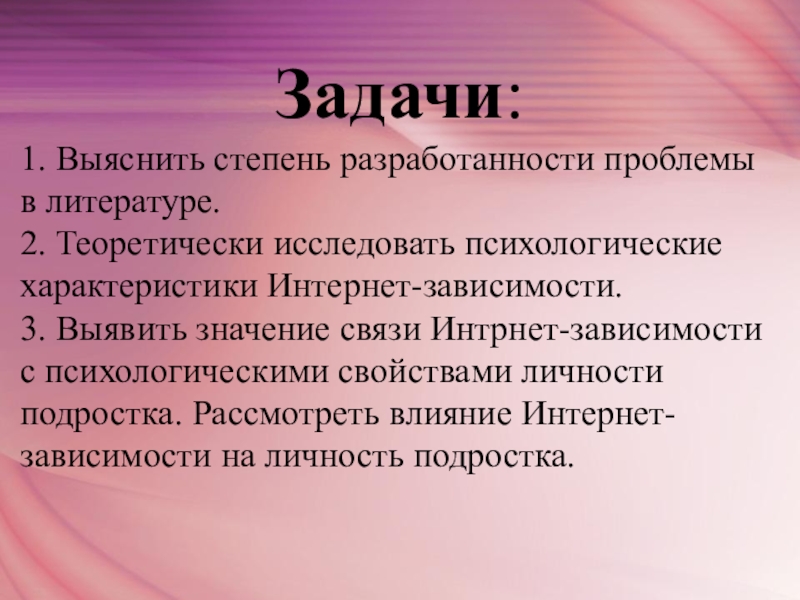 Задачи:

1. Выяснить степень разработанности проблемы в литературе.
2. Теоретически исследовать психологические характеристики Интернет-зависимости.
3. Выявить значение связи Интрнет-зависимости с психологическими свойствами личности подростка. Рассмотреть влияние Интернет-зависимости на личность подростка.